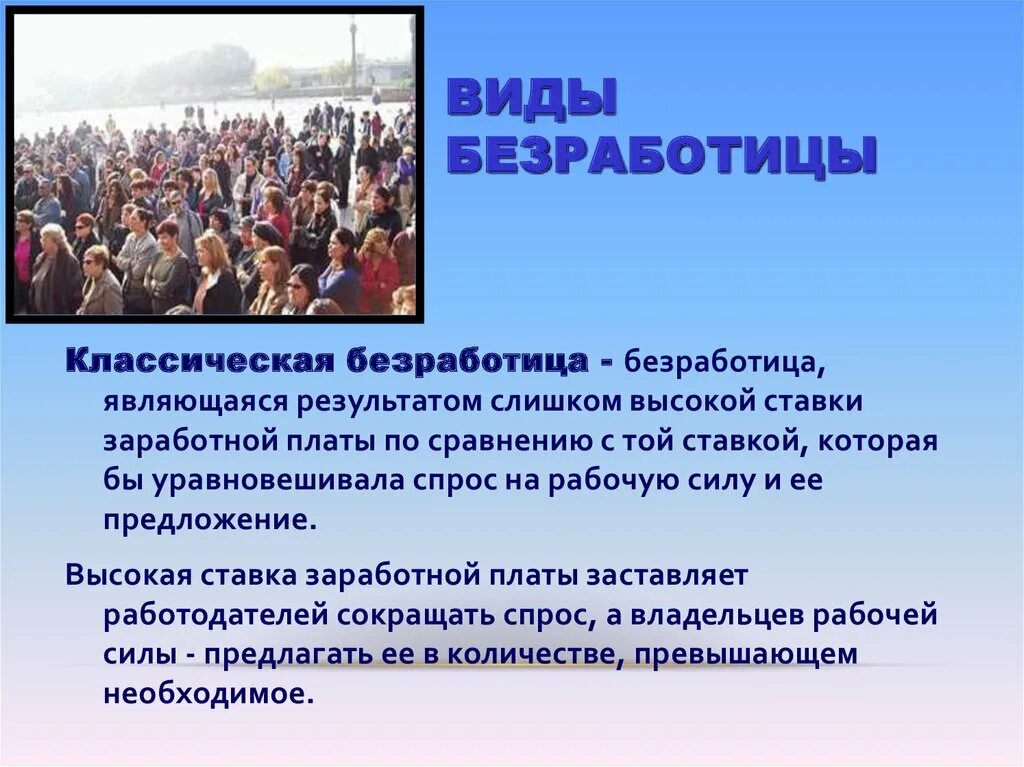 ВИДЫ БЕЗРАБОТИЦЫ

Классическая безработица - безработица, являющаяся результатом слишком высокой ставки заработной платы по сравнению с той ставкой, которая бы уравновешивала спрос на рабочую силу и ее предложение.

Высокая ставка заработной платы заставляет работодателей сокращать спрос, а владельцев рабочей силы - предлагать ее в количестве, превышающем необходимое.